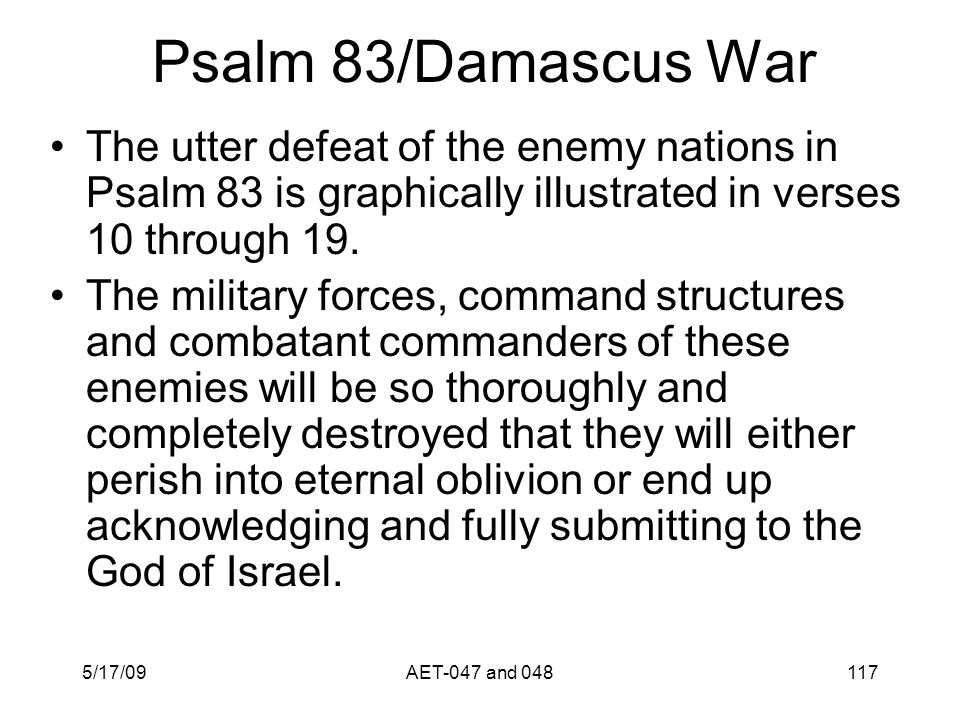 Psalm 83/Damascus War

• The utter defeat of the enemy nations in Psalm 83 is graphically illustrated in verses 10 through 19.

• The military forces, command structures and combatant commanders of these enemies will be so thoroughly and completely destroyed that they will either perish into eternal oblivion or end up acknowledging and fully submitting to the God of Israel.

5/17/09 AET-047 and 048 117